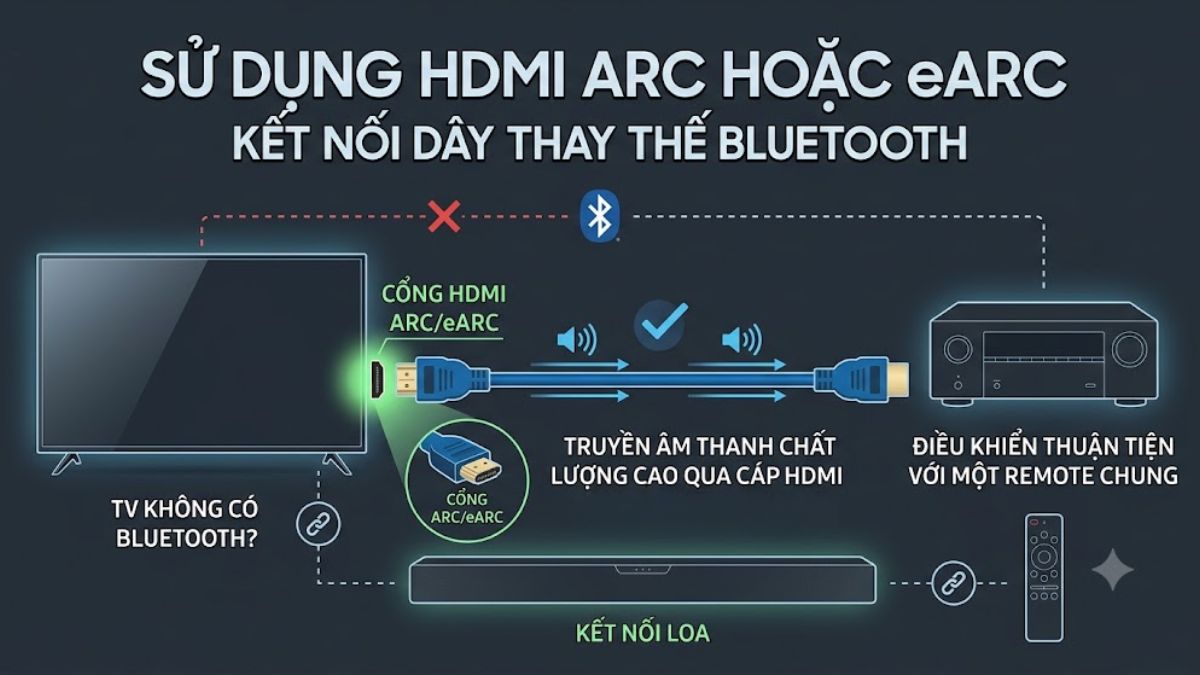 SỬ DỤNG HDMI ARC HOẶC eARC
KẾT NỐI DÂY THAY THẾ BLUETOOTH

CỔNG HDMI ARC/eARC

CỔNG ARC/eARC

TRUYỀN ÂM THANH CHẤT LƯỢNG CAO QUA CÁP HDMI

ĐIỀU KHIỂN THUẬN TIỆN VỚI MỘT REMOTE CHUNG

TV KHÔNG CÓ BLUETOOTH?

KẾT NỐI LOA